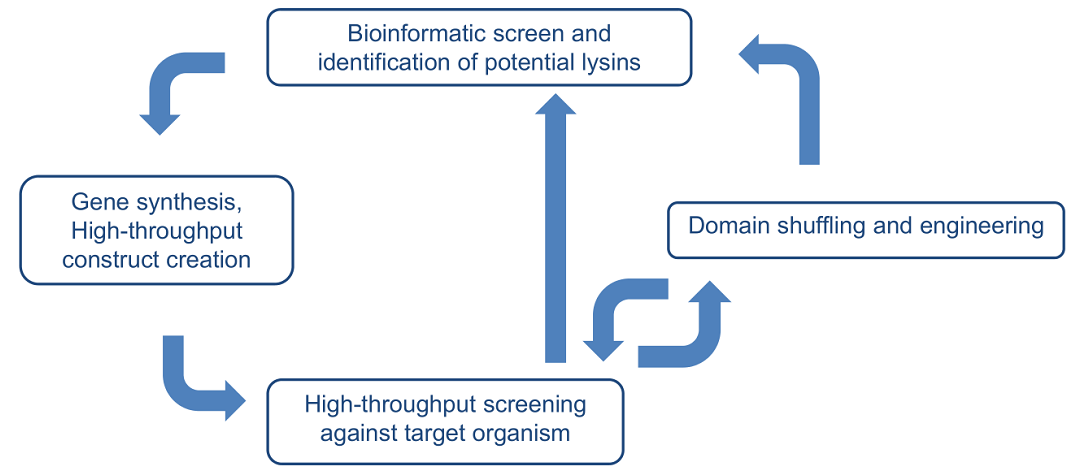 Bioinformatic screen and identification of potential lysins

Gene synthesis, High-throughput construct creation

Domain shuffling and engineering

High-throughput screening against target organism